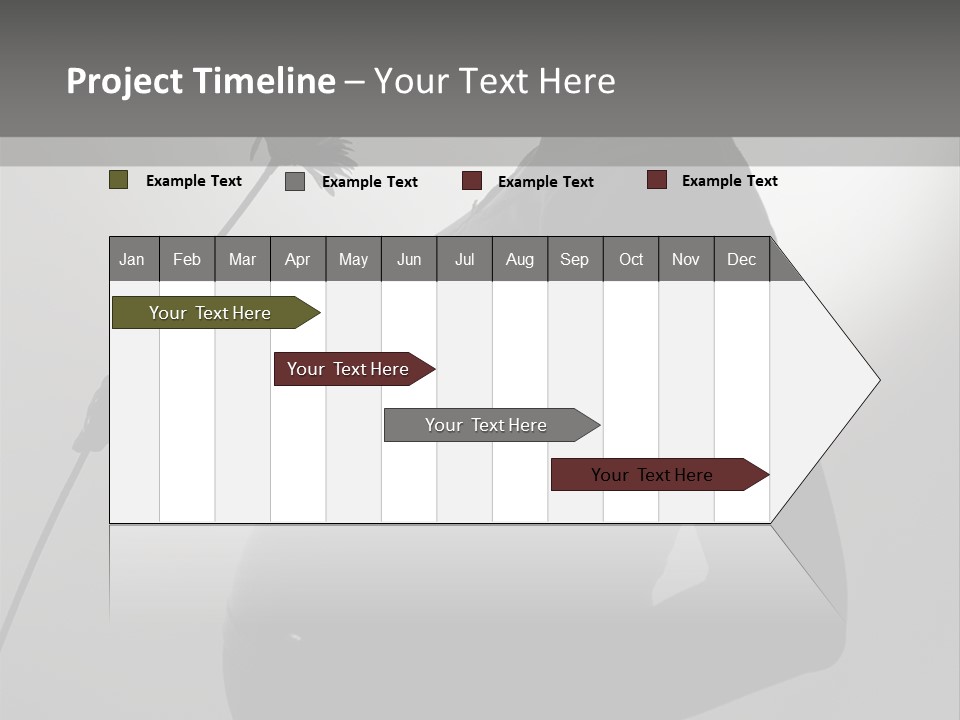 Project Timeline – Your Text Here

Example Text
Example Text
Example Text
Example Text

| Jan | Feb | Mar | Apr | May | Jun | Jul | Aug | Sep | Oct | Nov | Dec |
|---|---|---|---|---|---|---|---|---|---|---|---|

Your Text Here

Your Text Here

Your Text Here

Your Text Here